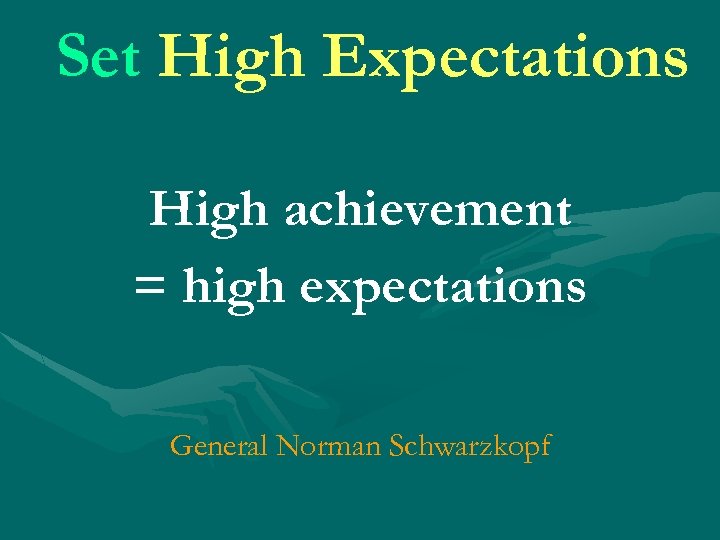 Set High Expectations

High achievement
= high expectations

General Norman Schwarzkopf